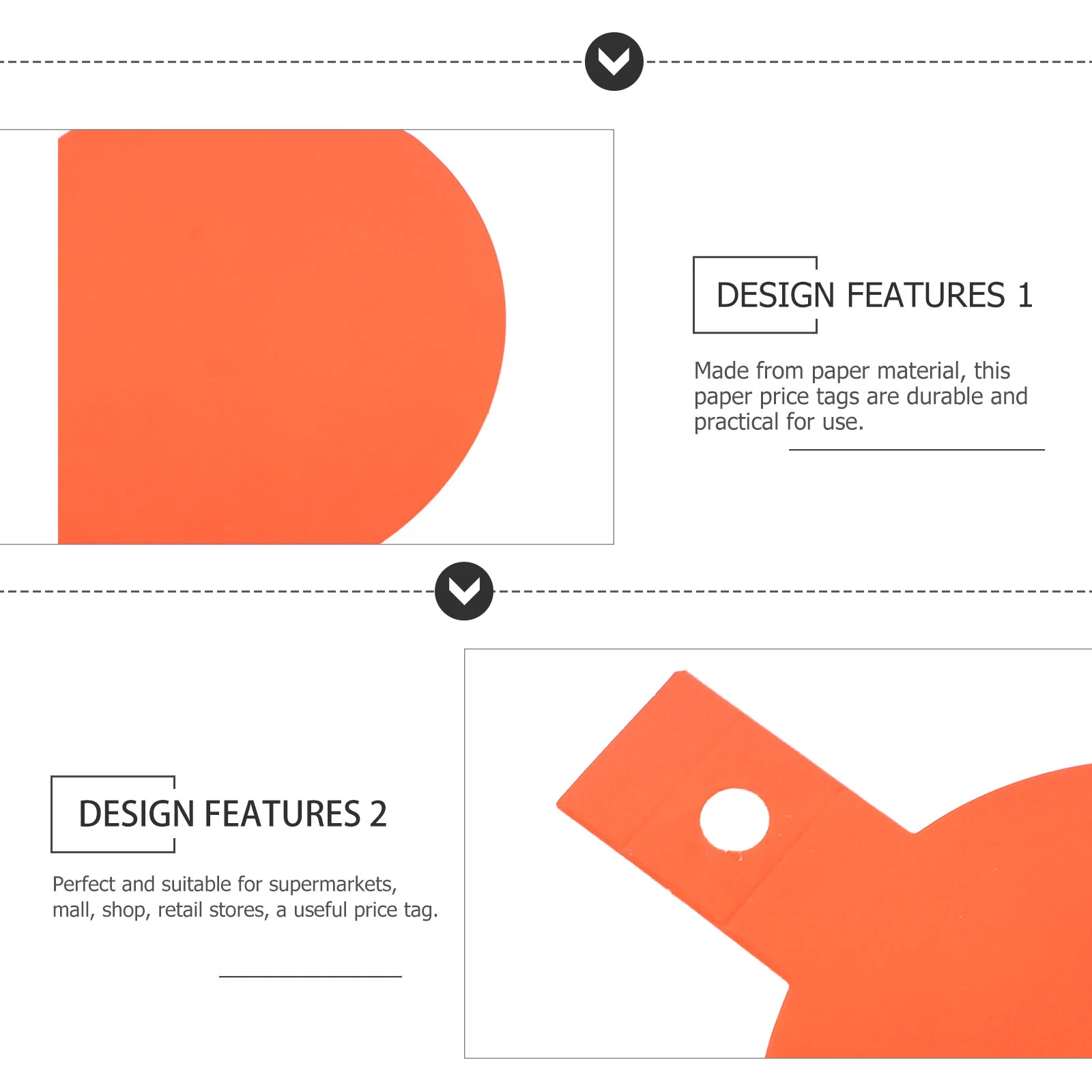 DESIGN FEATURES 1

Made from paper material, this paper price tags are durable and practical for use.

DESIGN FEATURES 2

Perfect and suitable for supermarkets, mall, shop, retail stores, a useful price tag.